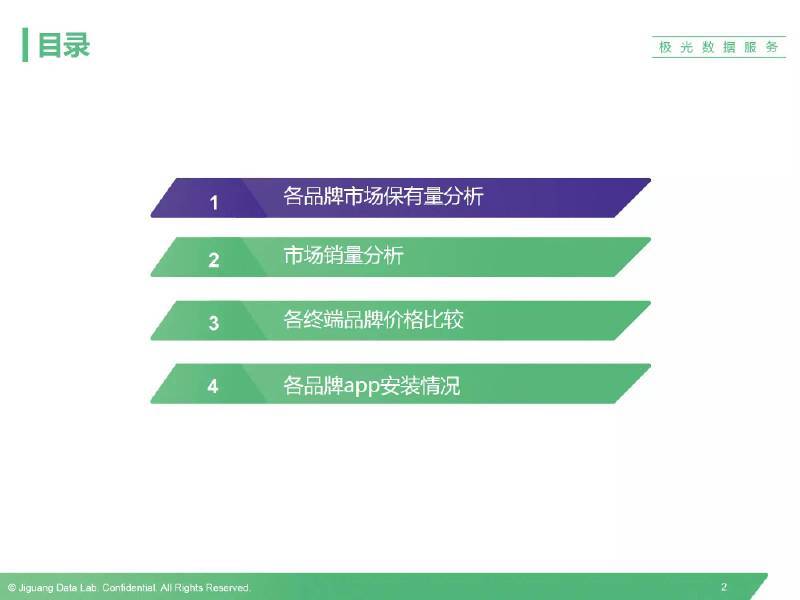 目录

极光数据服务

1 各品牌市场保有量分析

2 市场销量分析

3 各终端品牌价格比较

4 各品牌app安装情况

© Jiguang Data Lab. Confidential. All Rights Reserved.

2